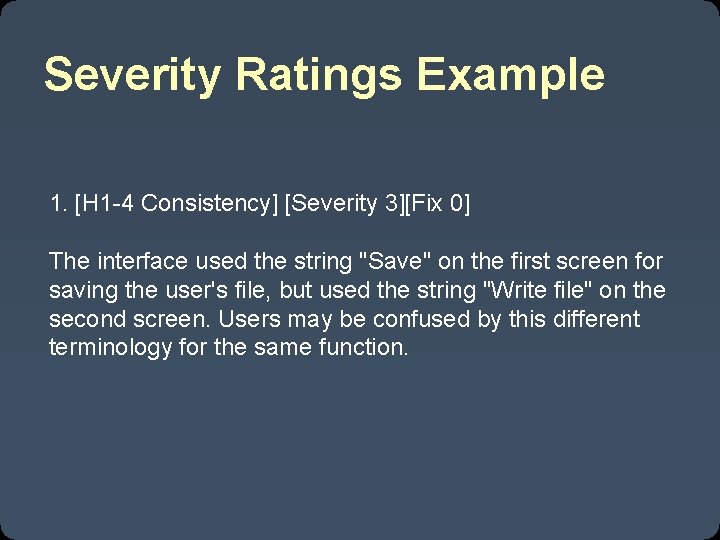 Severity Ratings Example

1. [H1-4 Consistency] [Severity 3][Fix 0]

The interface used the string "Save" on the first screen for saving the user's file, but used the string "Write file" on the second screen. Users may be confused by this different terminology for the same function.